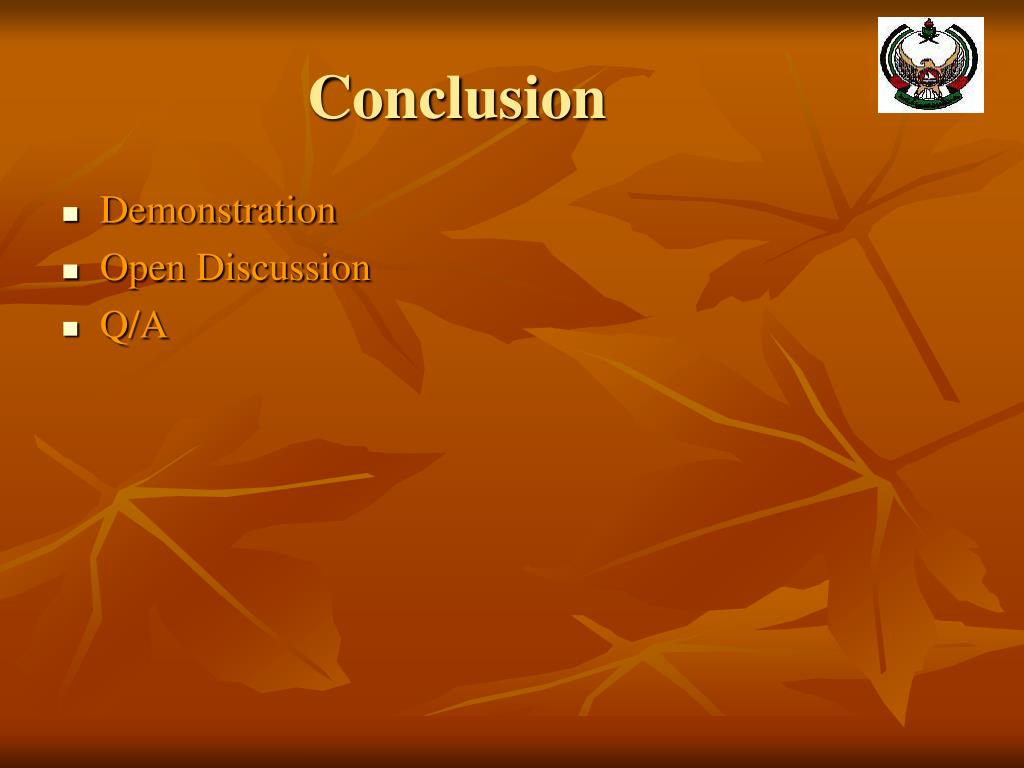 Conclusion

- Demonstration
- Open Discussion
- Q/A